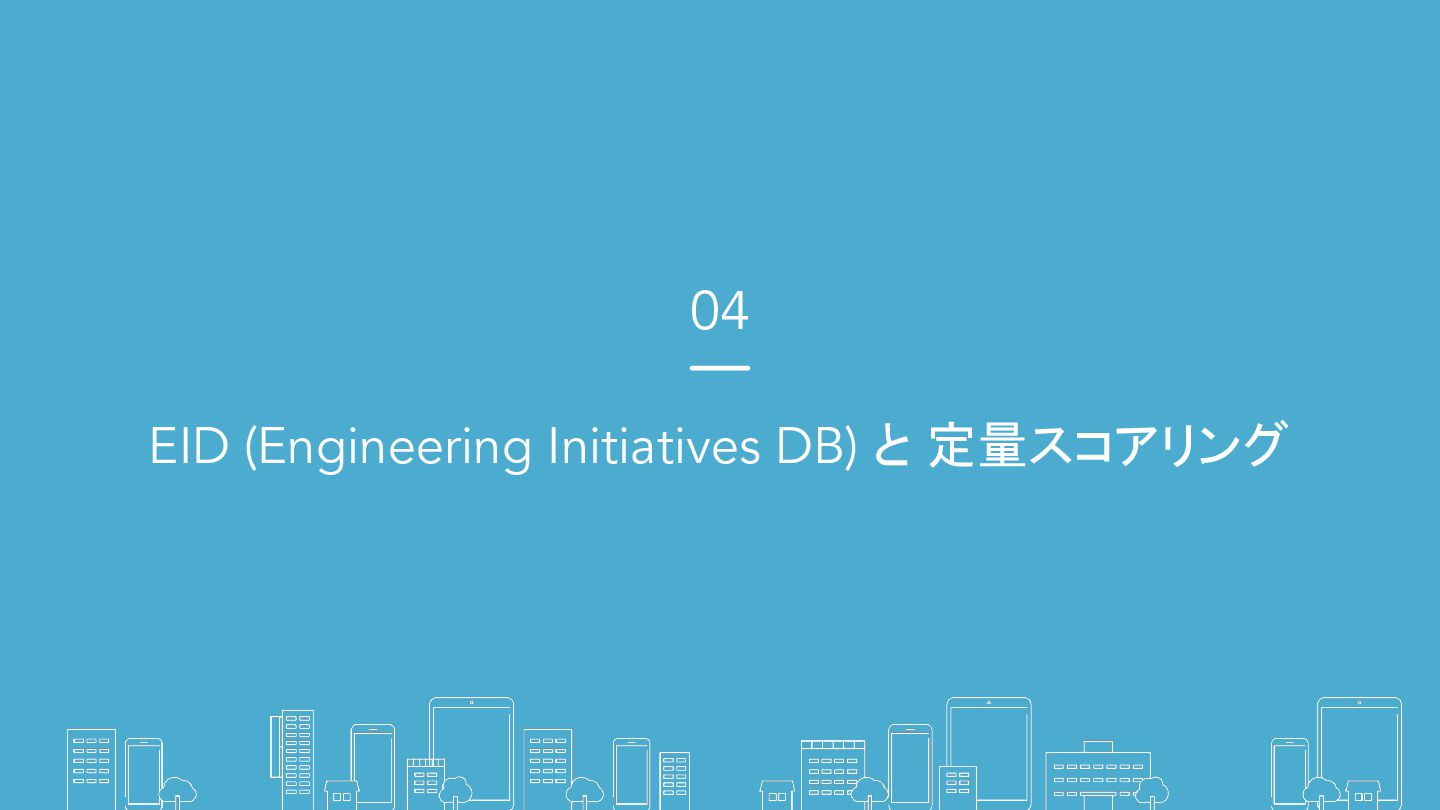 04

EID (Engineering Initiatives DB) と 定量スコアリング